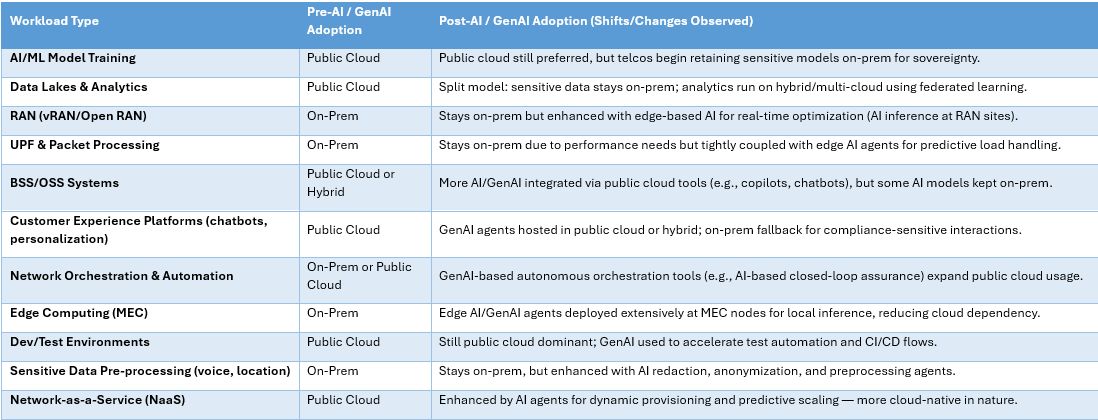 | Workload Type | Pre-AI / GenAI Adoption | Post-AI / GenAI Adoption (Shifts/Changes Observed) |
|---|---|---|
| AI/ML Model Training | Public Cloud | Public cloud still preferred, but telcos begin retaining sensitive models on-prem for sovereignty. |
| Data Lakes & Analytics | Public Cloud | Split model: sensitive data stays on-prem; analytics run on hybrid/multi-cloud using federated learning. |
| RAN (vRAN/Open RAN) | On-Prem | Stays on-prem but enhanced with edge-based AI for real-time optimization (AI inference at RAN sites). |
| UPF & Packet Processing | On-Prem | Stays on-prem due to performance needs but tightly coupled with edge AI agents for predictive load handling. |
| BSS/OSS Systems | Public Cloud or Hybrid | More AI/GenAI integrated via public cloud tools (e.g., copilots, chatbots), but some AI models kept on-prem. |
| Customer Experience Platforms (chatbots, personalization) | Public Cloud | GenAI agents hosted in public cloud or hybrid; on-prem fallback for compliance-sensitive interactions. |
| Network Orchestration & Automation | On-Prem or Public Cloud | GenAI-based autonomous orchestration tools (e.g., AI-based closed-loop assurance) expand public cloud usage. |
| Edge Computing (MEC) | On-Prem | Edge AI/GenAI agents deployed extensively at MEC nodes for local inference, reducing cloud dependency. |
| Dev/Test Environments | Public Cloud | Still public cloud dominant; GenAI used to accelerate test automation and CI/CD flows. |
| Sensitive Data Pre-processing (voice, location) | On-Prem | Stays on-prem, but enhanced with AI redaction, anonymization, and preprocessing agents. |
| Network-as-a-Service (NaaS) | Public Cloud | Enhanced by AI agents for dynamic provisioning and predictive scaling — more cloud-native in nature. |